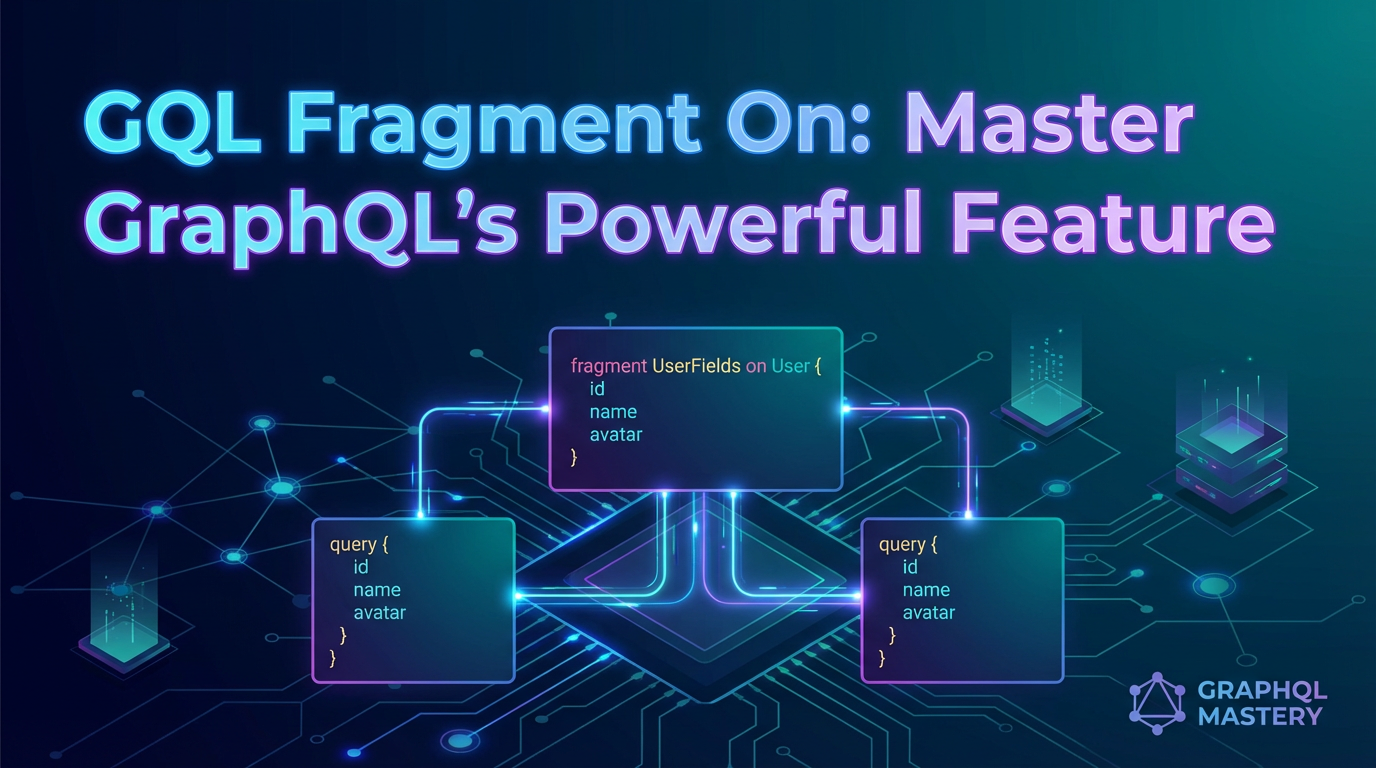 GQL Fragment On: Master GraphQL's Powerful Feature

fragment UserFields on User {
id
name
avatar
}

query {
id
name
avatar
}
}

query {
id
name
avatar
}
}

GRAPHQL MASTERY